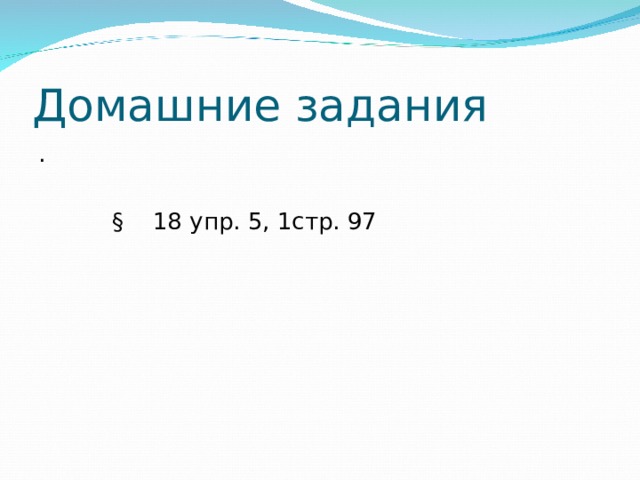 Домашние задания

.

§ 18 упр. 5, 1стр. 97